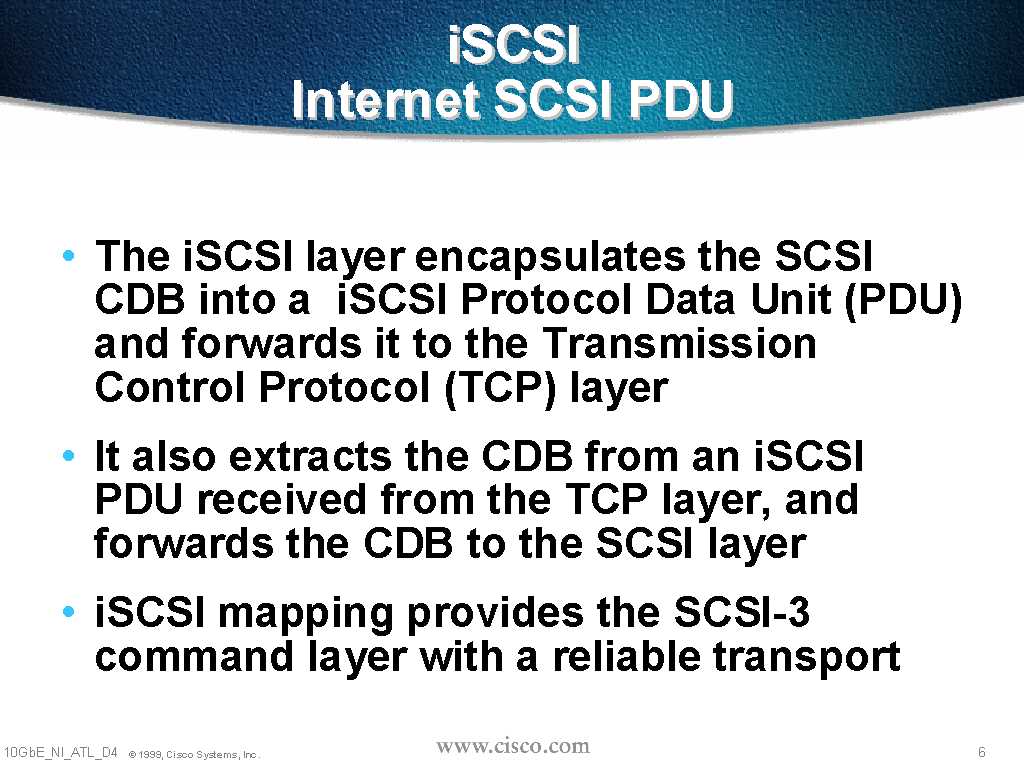 iSCSI
Internet SCSI PDU

• The iSCSI layer encapsulates the SCSI CDB into a iSCSI Protocol Data Unit (PDU) and forwards it to the Transmission Control Protocol (TCP) layer

• It also extracts the CDB from an iSCSI PDU received from the TCP layer, and forwards the CDB to the SCSI layer

• iSCSI mapping provides the SCSI-3 command layer with a reliable transport

10GbE_NI_ATL_D4 © 1999, Cisco Systems, Inc.

www.cisco.com

6